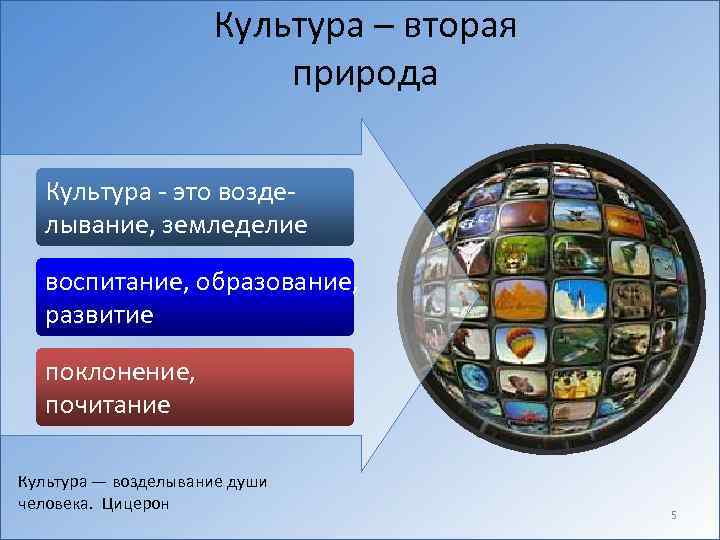 Культура – вторая природа

Культура - это возделывание, земледелие

воспитание, образование, развитие

поклонение, почитание

Культура — возделывание души человека. Цицерон

5